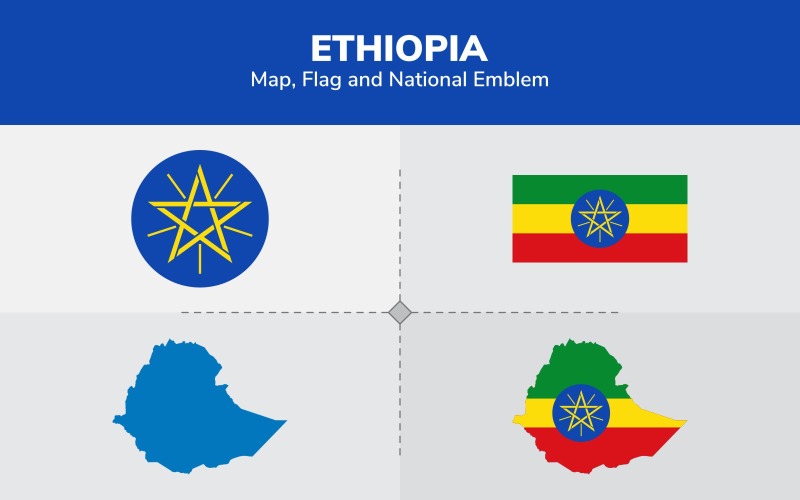 ETHIOPIA
Map, Flag and National Emblem